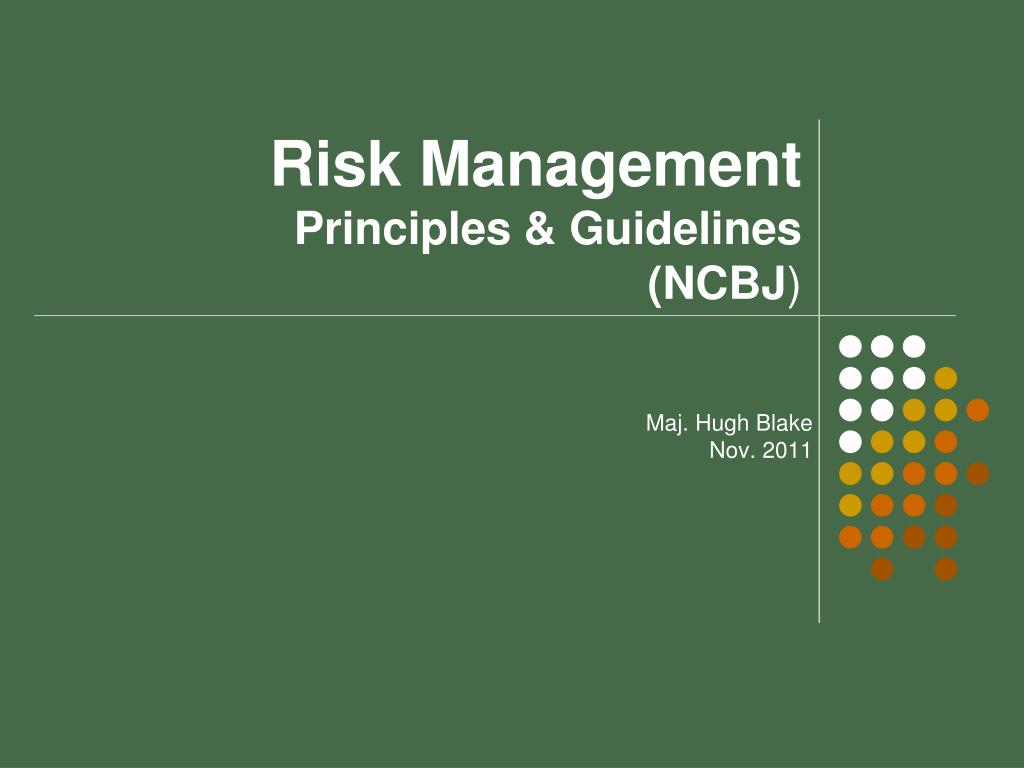 Risk Management
Principles & Guidelines (NCBJ)

Maj. Hugh Blake
Nov. 2011